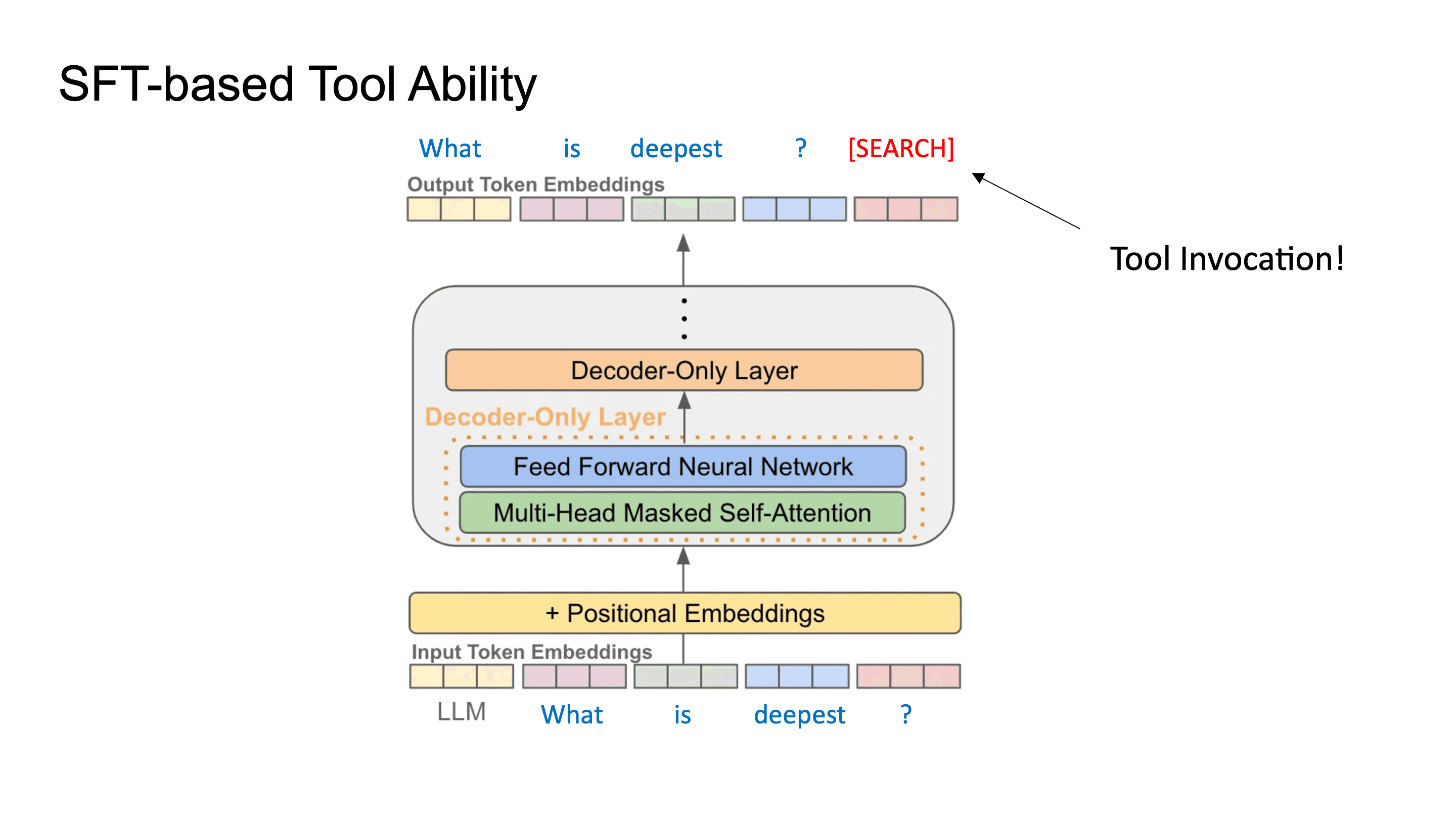 SFT-based Tool Ability

What is deepest ? [SEARCH]

Output Token Embeddings

Tool Invocation!

Decoder-Only Layer

Decoder-Only Layer

Feed Forward Neural Network

Multi-Head Masked Self-Attention

+ Positional Embeddings

Input Token Embeddings

LLM What is deepest ?